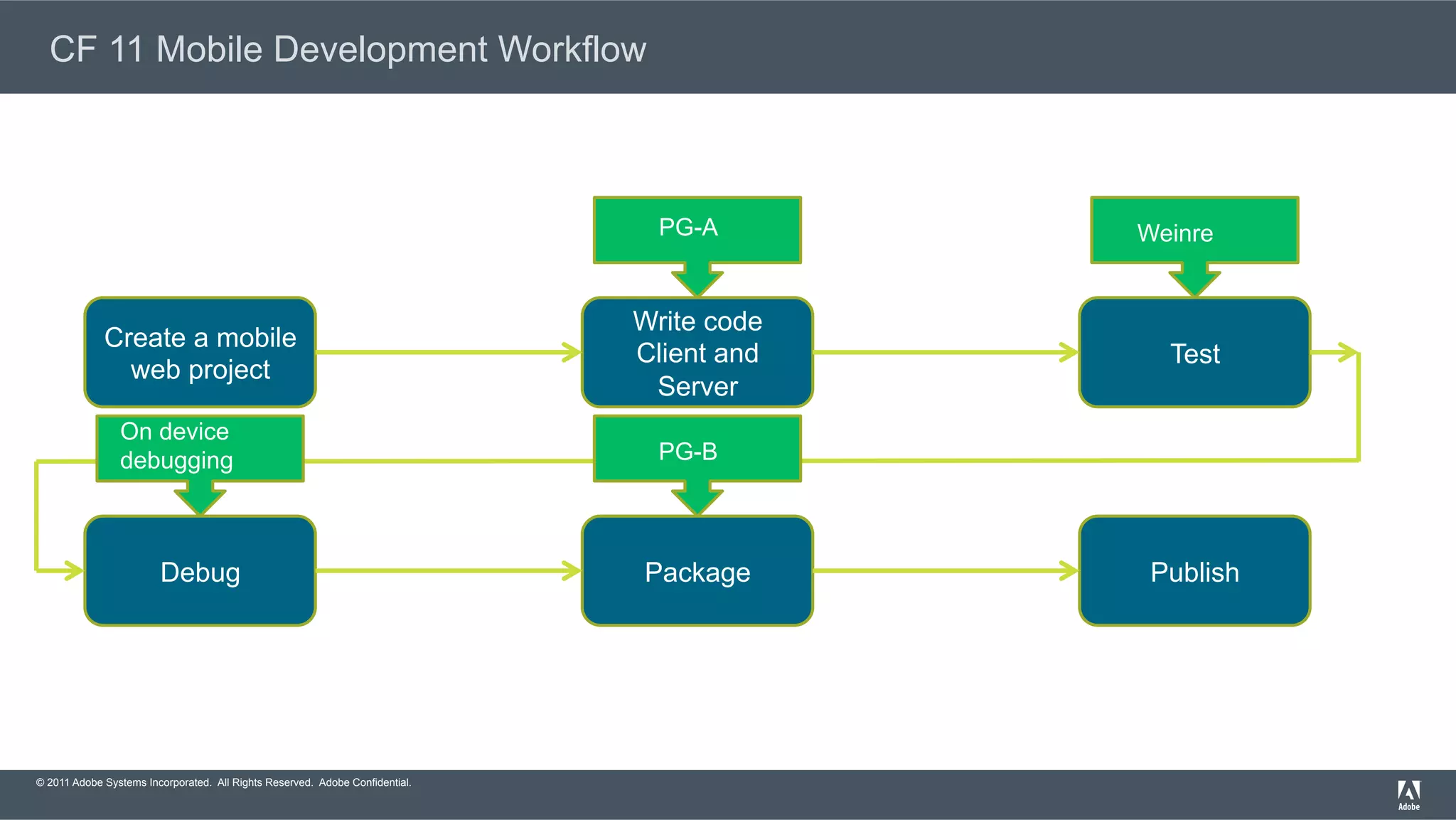 CF 11 Mobile Development Workflow

PG-A

Weinre

Create a mobile web project

Write code Client and Server

Test

On device debugging

PG-B

Debug

Package

Publish

© 2011 Adobe Systems Incorporated. All Rights Reserved. Adobe Confidential.

Adobe